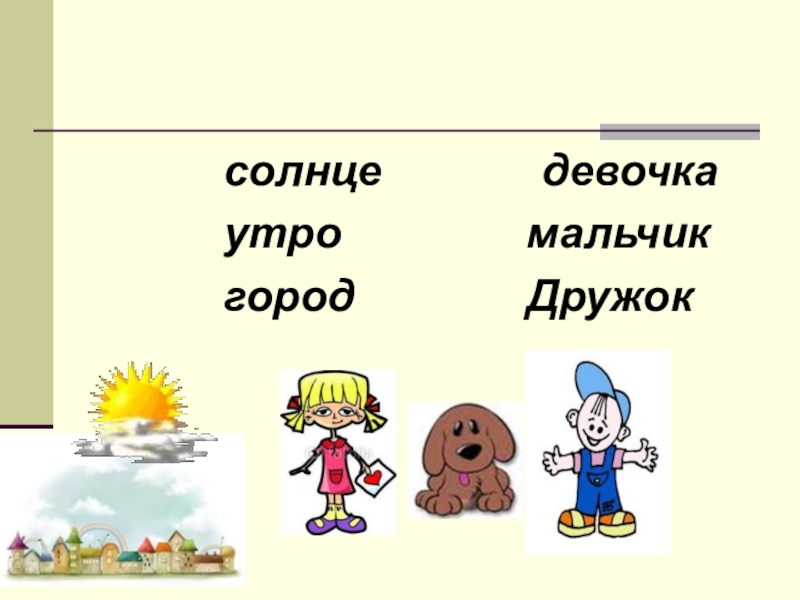 солнце
утро
город

девочка
мальчик
Дружок